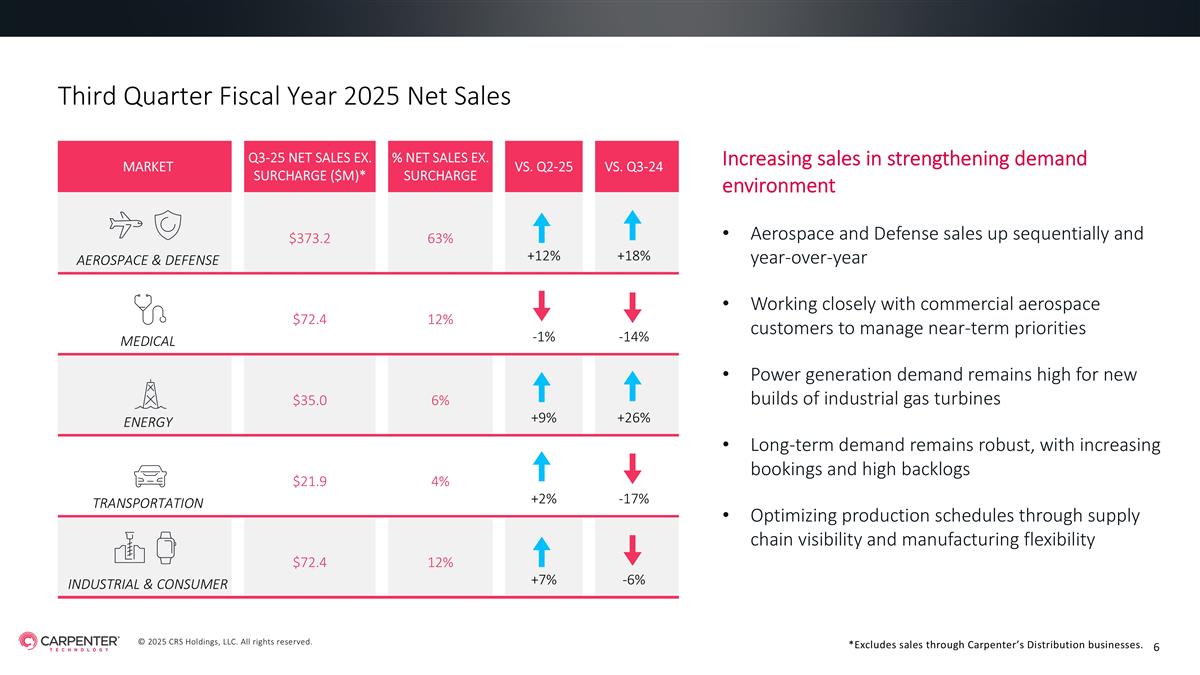 Third Quarter Fiscal Year 2025 Net Sales

| MARKET | Q3-25 NET SALES EX. SURCHARGE ($M)* | % NET SALES EX. SURCHARGE | VS. Q2-25 | VS. Q3-24 |
|---|---|---|---|---|
| AEROSPACE & DEFENSE | $373.2 | 63% | +12% | +18% |
| MEDICAL | $72.4 | 12% | -1% | -14% |
| ENERGY | $35.0 | 6% | +9% | +26% |
| TRANSPORTATION | $21.9 | 4% | +2% | -17% |
| INDUSTRIAL & CONSUMER | $72.4 | 12% | +7% | -6% |

Increasing sales in strengthening demand environment

• Aerospace and Defense sales up sequentially and year-over-year

• Working closely with commercial aerospace customers to manage near-term priorities

• Power generation demand remains high for new builds of industrial gas turbines

• Long-term demand remains robust, with increasing bookings and high backlogs

• Optimizing production schedules through supply chain visibility and manufacturing flexibility

CARPENTER TECHNOLOGY

© 2025 CRS Holdings, LLC. All rights reserved.

*Excludes sales through Carpenter's Distribution businesses.

6